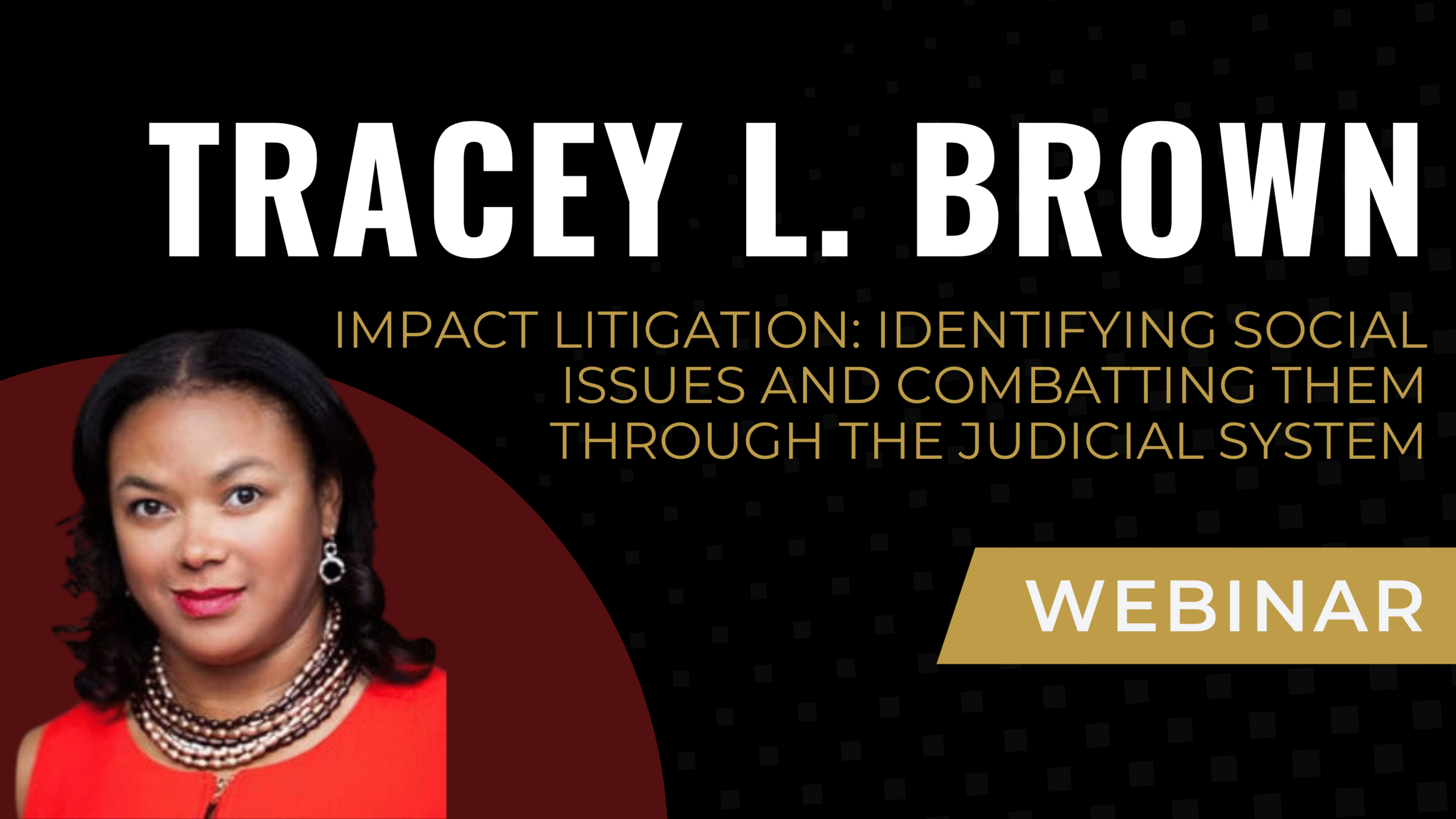 TRACEY L. BROWN

IMPACT LITIGATION: IDENTIFYING SOCIAL ISSUES AND COMBATTING THEM THROUGH THE JUDICIAL SYSTEM

WEBINAR